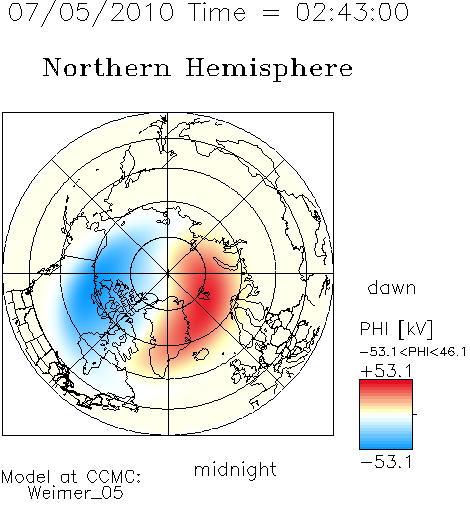 07/05/2010 Time = 02:43:00

Northern Hemisphere

dawn

PHI [kV]
-53.1<PHI<46.1
+53.1

-53.1

midnight

Model at CCMC:
Weimer_05